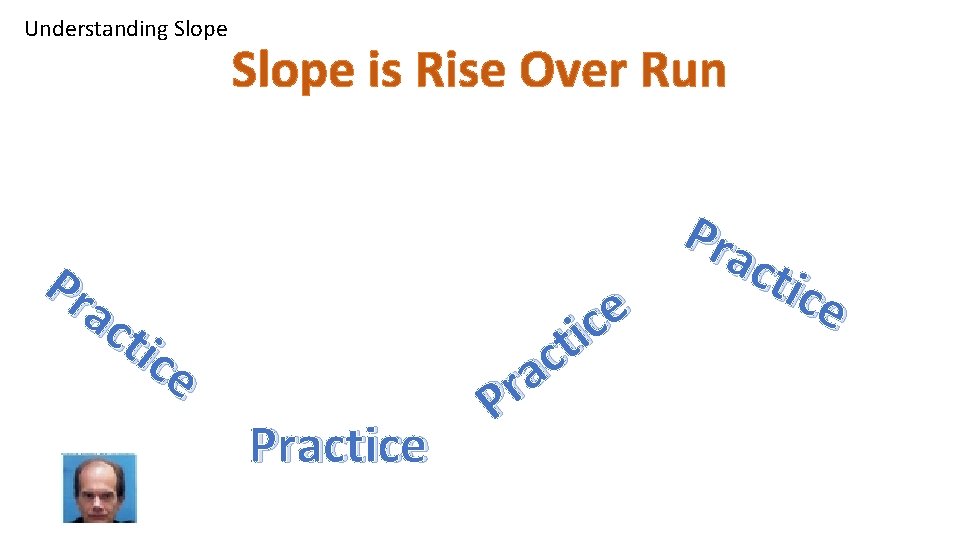 Understanding Slope

Slope is Rise Over Run

Practice

Practice

Practice

Practice